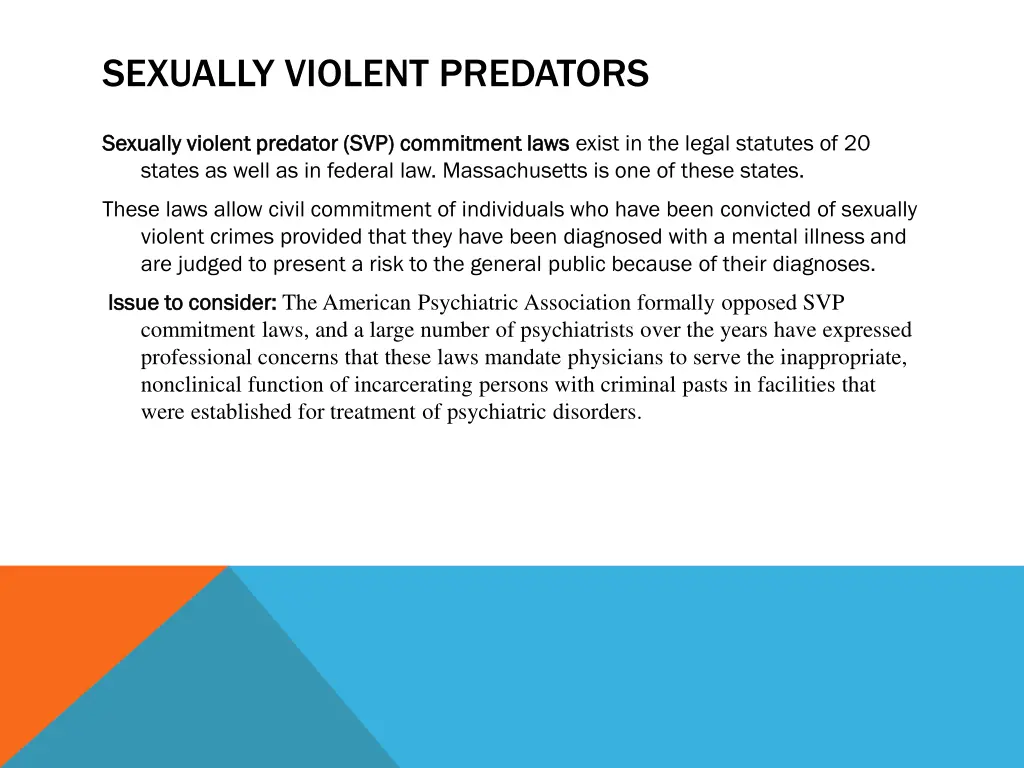 SEXUALLY VIOLENT PREDATORS

Sexually violent predator (SVP) commitment laws exist in the legal statutes of 20 states as well as in federal law. Massachusetts is one of these states.

These laws allow civil commitment of individuals who have been convicted of sexually violent crimes provided that they have been diagnosed with a mental illness and are judged to present a risk to the general public because of their diagnoses.

Issue to consider: The American Psychiatric Association formally opposed SVP commitment laws, and a large number of psychiatrists over the years have expressed professional concerns that these laws mandate physicians to serve the inappropriate, nonclinical function of incarcerating persons with criminal pasts in facilities that were established for treatment of psychiatric disorders.